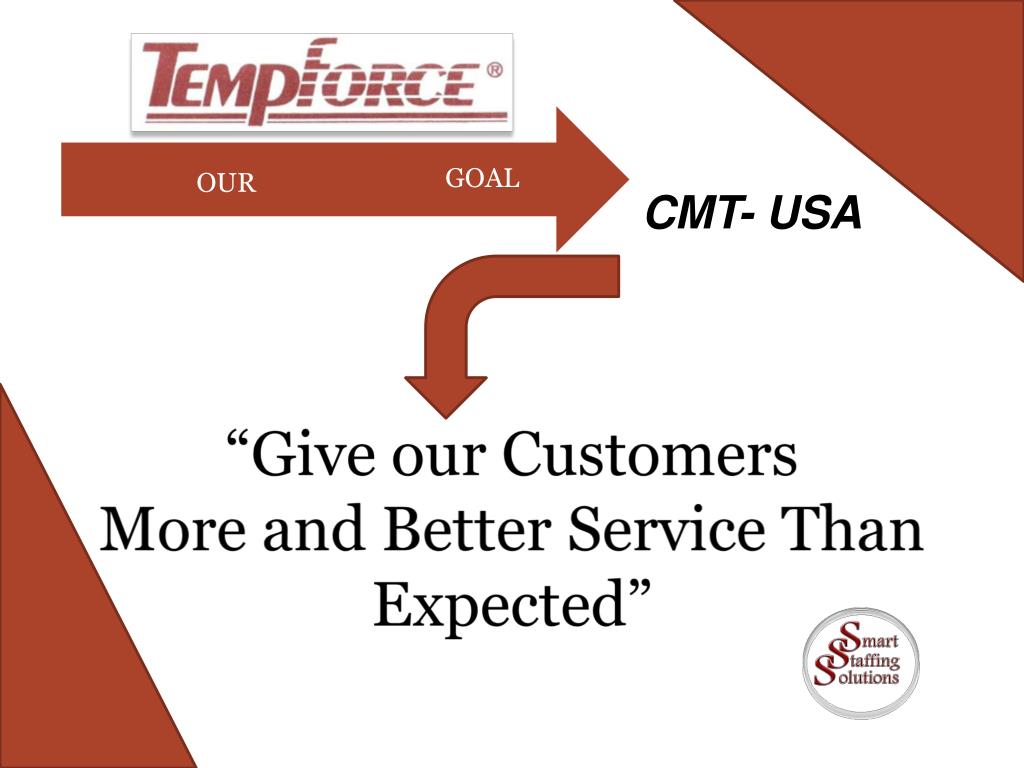 TEMPFORCE®

OUR GOAL

CMT- USA

“Give our Customers More and Better Service Than Expected”

Smart Staffing Solutions